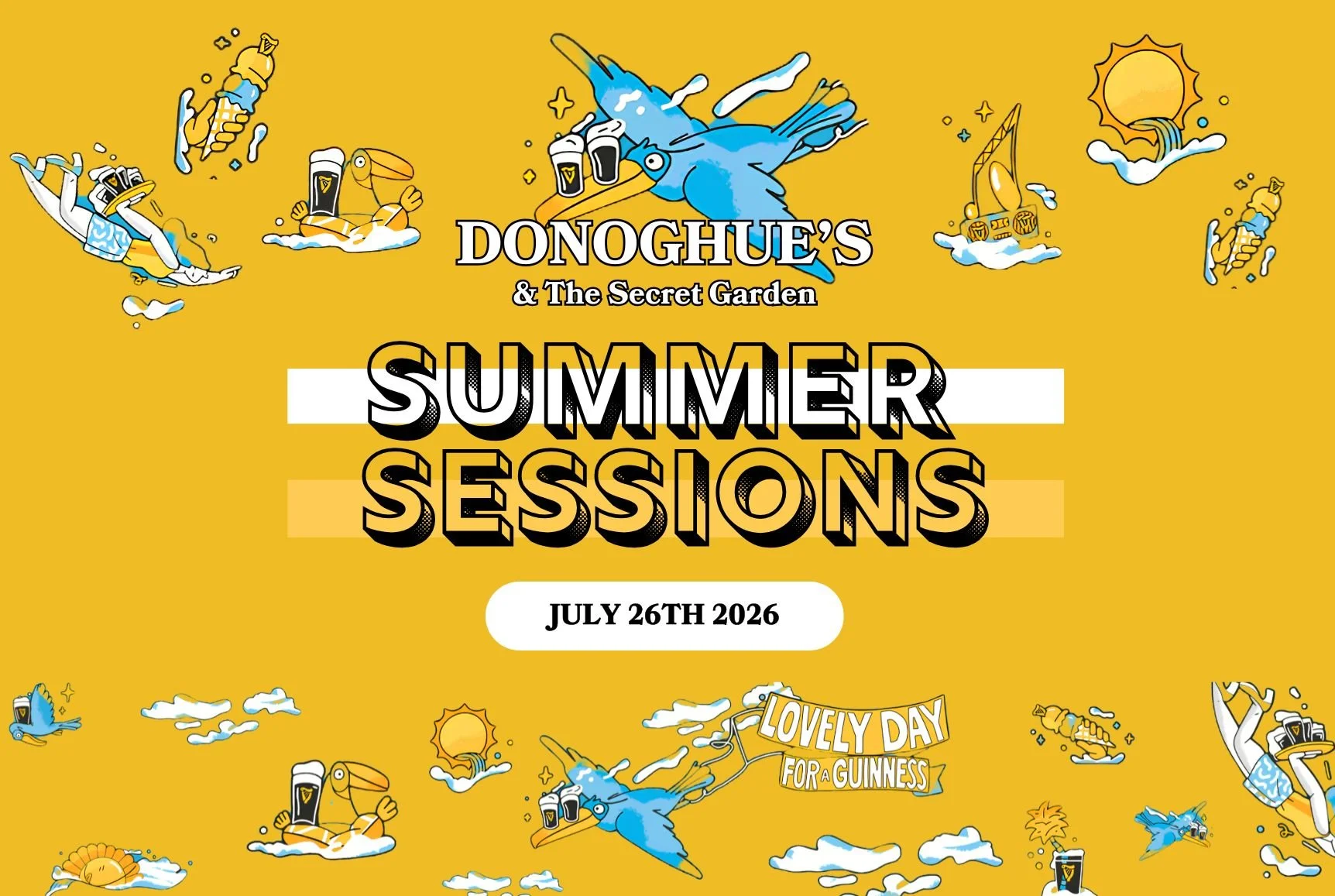 DONOGHUE'S
& The Secret Garden

SUMMER SESSIONS

JULY 26TH 2026

LOVELY DAY FOR A GUINNESS